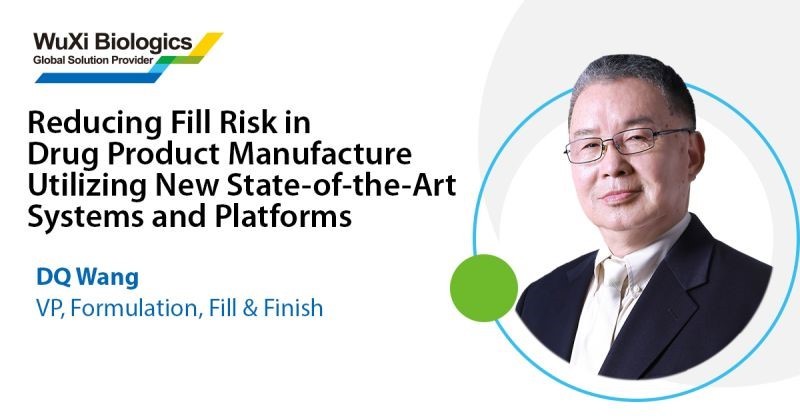 WuXi Biologics
Global Solution Provider

Reducing Fill Risk in Drug Product Manufacture Utilizing New State-of-the-Art Systems and Platforms

DQ Wang
VP, Formulation, Fill & Finish